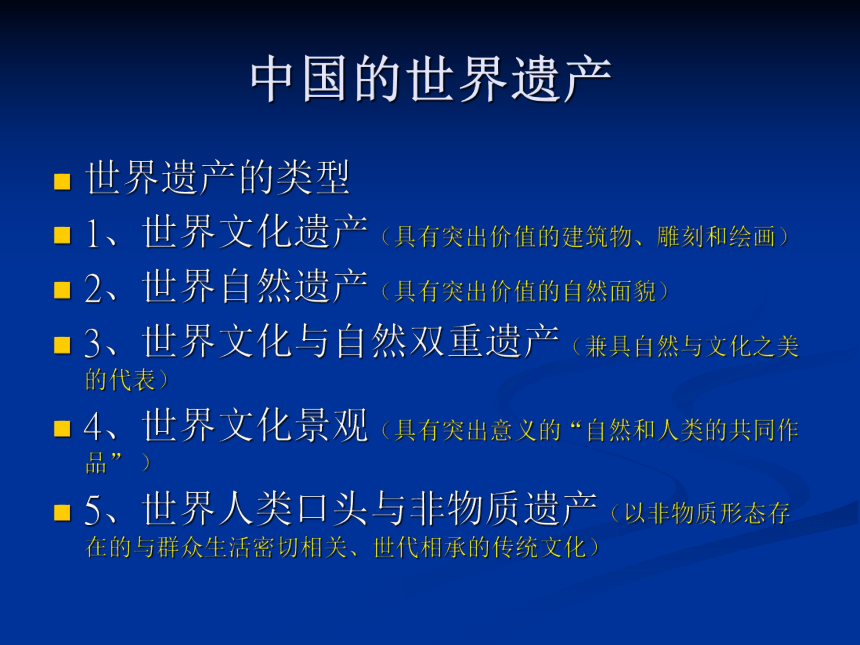 中国的世界遗产

世界遗产的类型

1、世界文化遗产（具有突出价值的建筑物、雕刻和绘画）

2、世界自然遗产（具有突出价值的自然面貌）

3、世界文化与自然双重遗产（兼具自然与文化之美的代表）

4、世界文化景观（具有突出意义的“自然和人类的共同作品”）

5、世界人类口头与非物质遗产（以非物质形态存在的与群众生活密切相关、世代相承的传统文化）